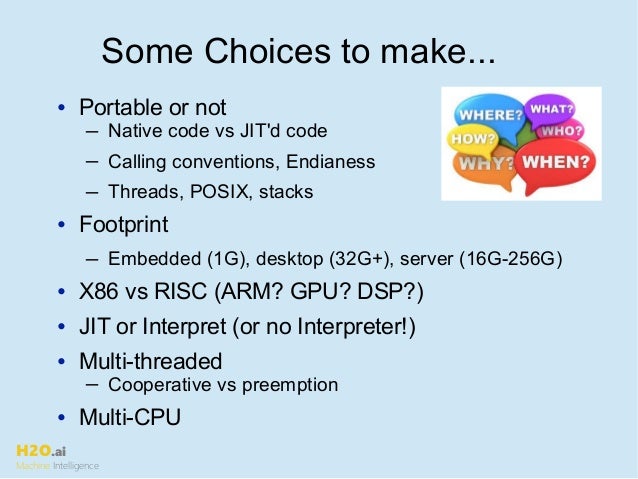 Some Choices to make...

• Portable or not
– Native code vs JIT'd code
– Calling conventions, Endianess
– Threads, POSIX, stacks

WHERE? WHAT? HOW? WHO? WHY? WHEN?

• Footprint
– Embedded (1G), desktop (32G+), server (16G-256G)
• X86 vs RISC (ARM? GPU? DSP?)
• JIT or Interpret (or no Interpreter!)
• Multi-threaded
– Cooperative vs preemption
• Multi-CPU

H2O.ai
Machine Intelligence